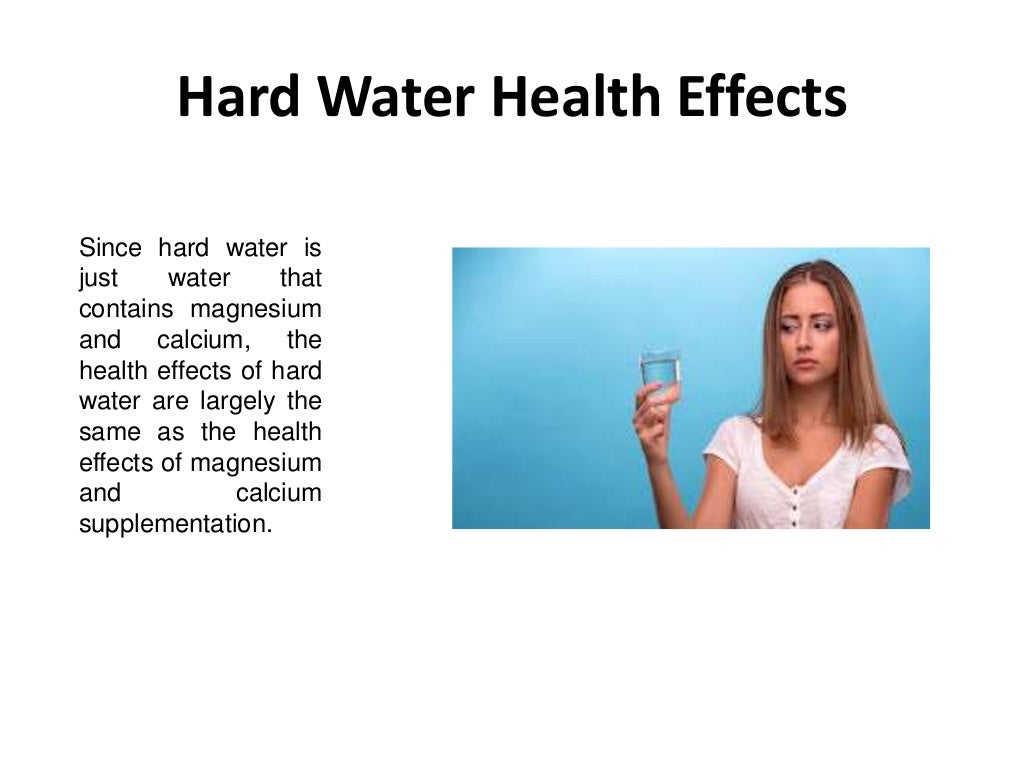 Hard Water Health Effects

Since hard water is just water that contains magnesium and calcium, the health effects of hard water are largely the same as the health effects of magnesium and calcium supplementation.